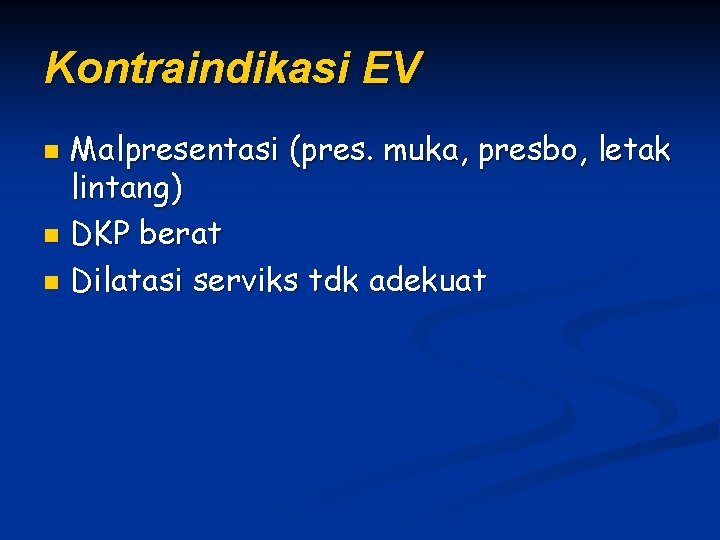 Kontraindikasi EV

- Malpresentasi (pres. muka, presbo, letak lintang)
- DKP berat
- Dilatasi serviks tdk adekuat